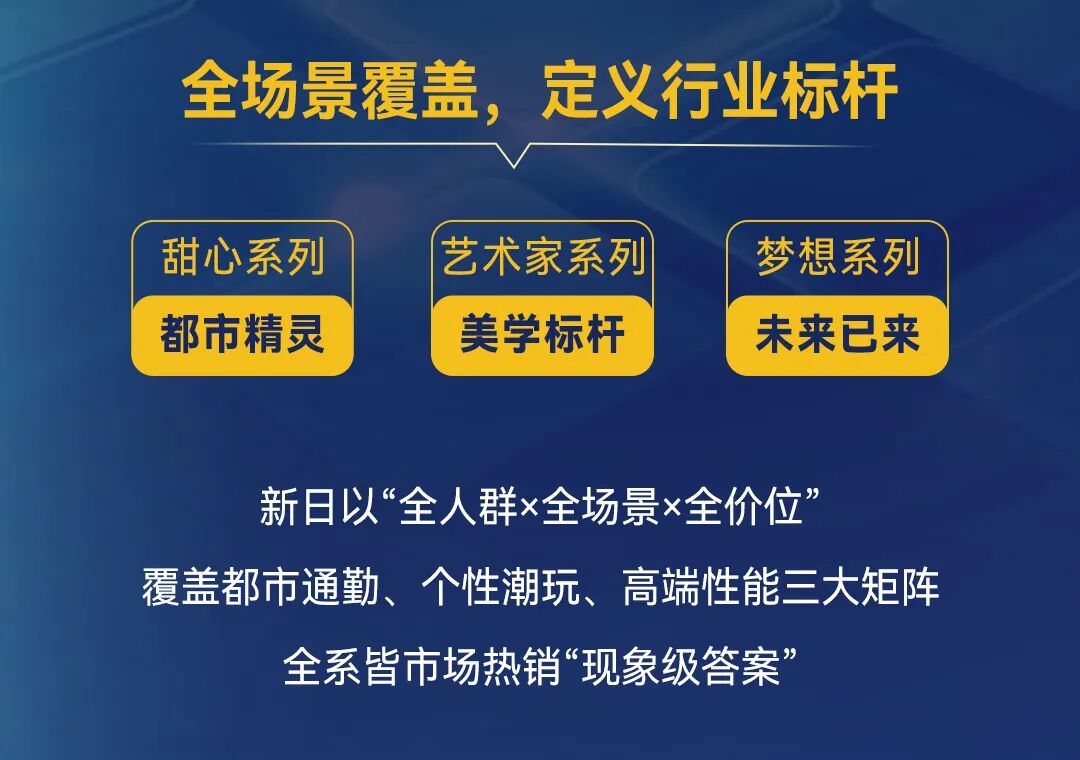 全场景覆盖，定义行业标杆

甜心系列
都市精灵

艺术家系列
美学标杆

梦想系列
未来已来

新日以“全人群×全场景×全价位”
覆盖都市通勤、个性潮玩、高端性能三大矩阵
全系皆市场热销“现象级答案”